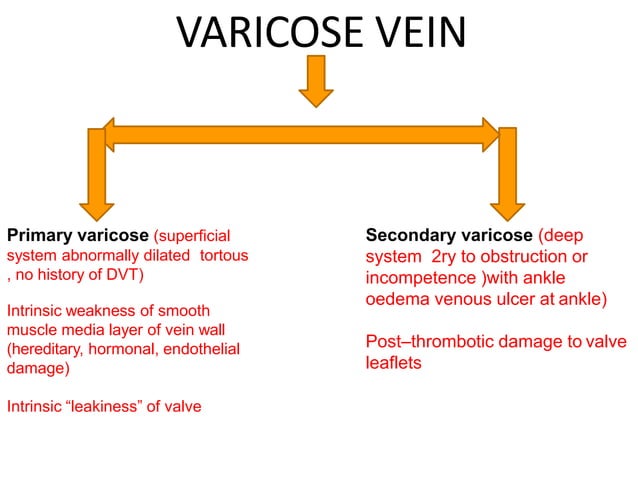 VARICOSE VEIN

Primary varicose (superficial system abnormally dilated tortous , no history of DVT)

Intrinsic weakness of smooth muscle media layer of vein wall (hereditary, hormonal, endothelial damage)

Intrinsic “leakiness” of valve

Secondary varicose (deep system 2ry to obstruction or incompetence )with ankle oedema venous ulcer at ankle)

Post–thrombotic damage to valve leaflets